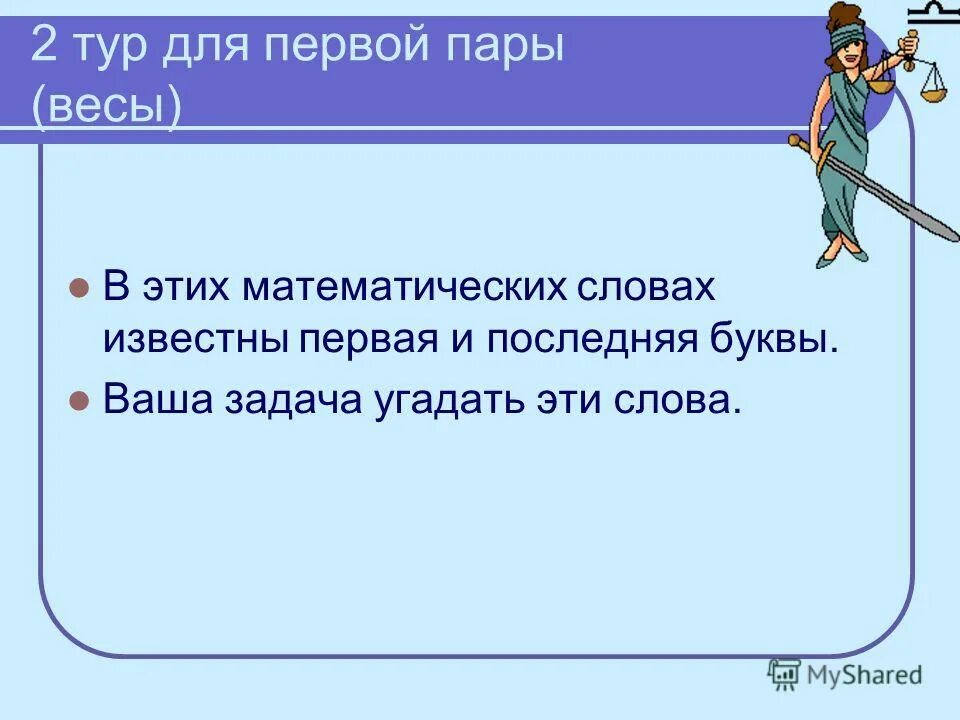 2 тур для первой пары (весы)

В этих математических словах известны первая и последняя буквы.

Ваша задача угадать эти слова.

MyShared